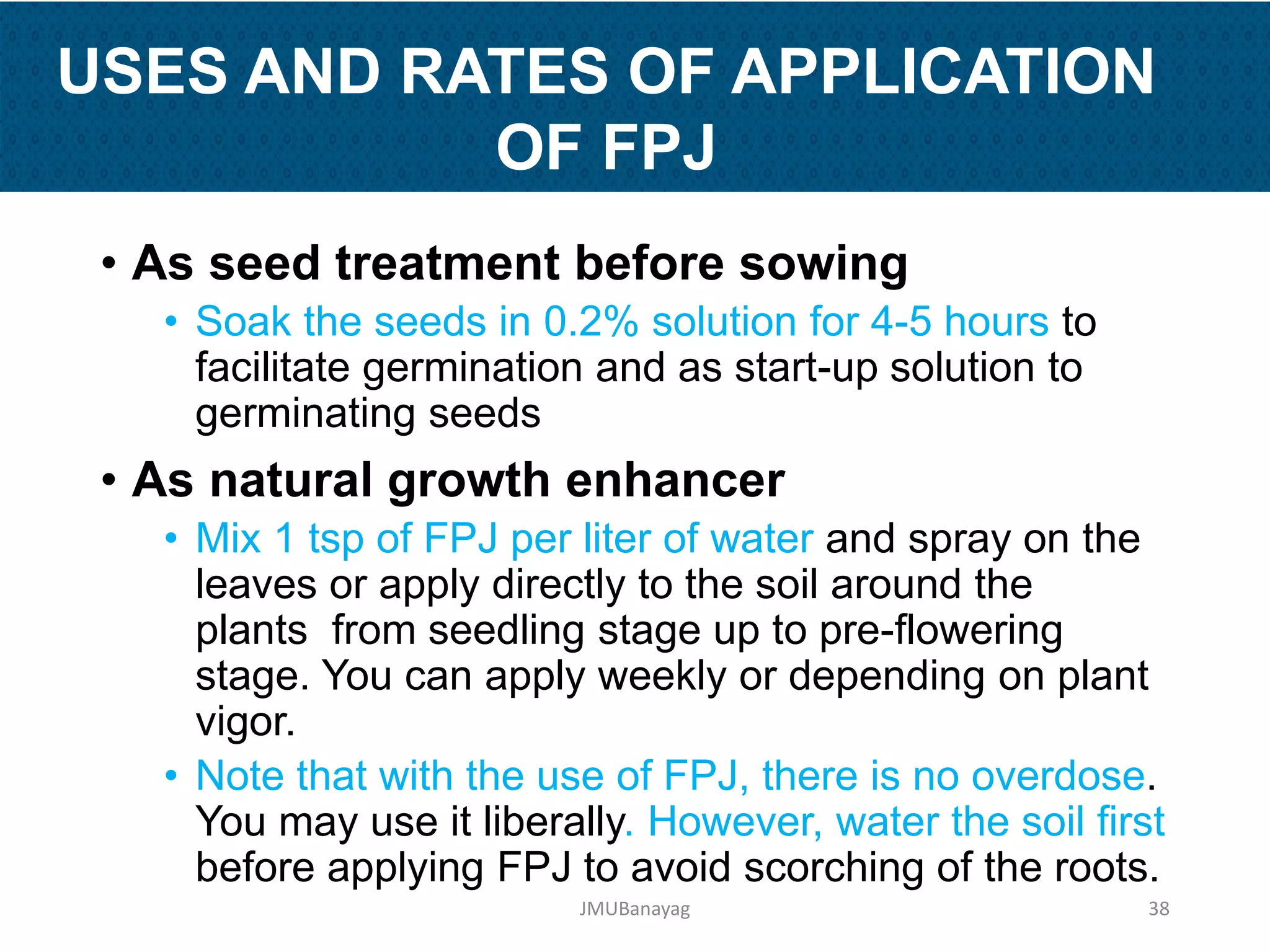 USES AND RATES OF APPLICATION OF FPJ

• As seed treatment before sowing
  • Soak the seeds in 0.2% solution for 4-5 hours to facilitate germination and as start-up solution to germinating seeds
• As natural growth enhancer
  • Mix 1 tsp of FPJ per liter of water and spray on the leaves or apply directly to the soil around the plants from seedling stage up to pre-flowering stage. You can apply weekly or depending on plant vigor.
  • Note that with the use of FPJ, there is no overdose. You may use it liberally. However, water the soil first before applying FPJ to avoid scorching of the roots.

JMUBanayag

38